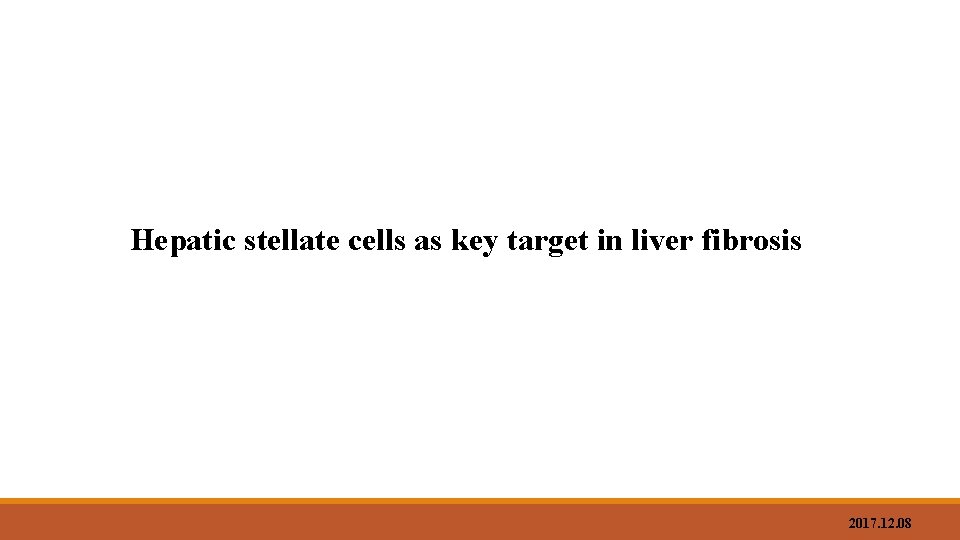 Hepatic stellate cells as key target in liver fibrosis

2017.12.08